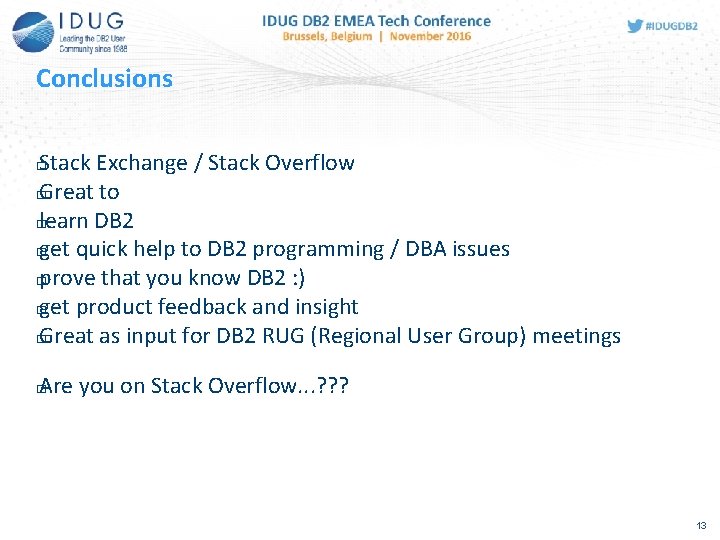 IDUG
Leading the DB2 User Community since 1988

IDUG DB2 EMEA Tech Conference
Brussels, Belgium | November 2016

#IDUGDB2

Conclusions

Stack Exchange / Stack Overflow
Great to
learn DB2
get quick help to DB2 programming / DBA issues
prove that you know DB2 :)
get product feedback and insight
Great as input for DB2 RUG (Regional User Group) meetings

Are you on Stack Overflow…???

13